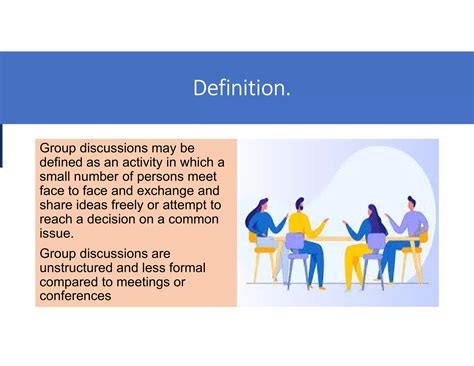 Definition.

Group discussions may be defined as an activity in which a small number of persons meet face to face and exchange and share ideas freely or attempt to reach a decision on a common issue.

Group discussions are unstructured and less formal compared to meetings or conferences